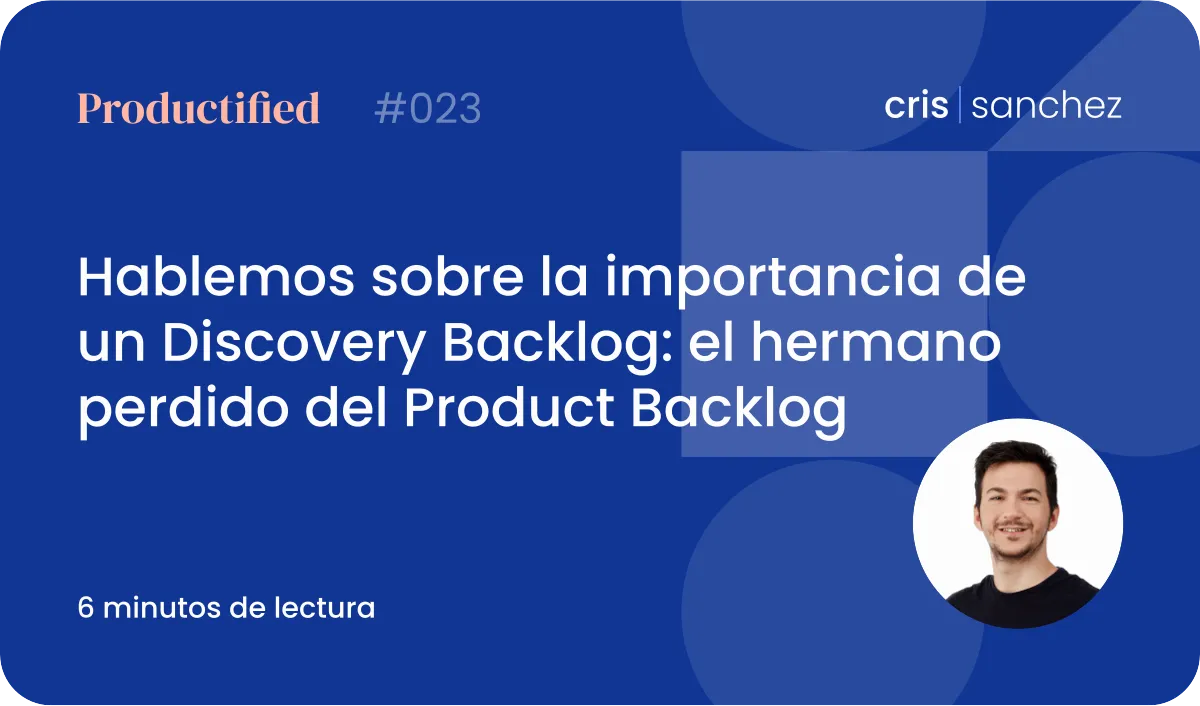 Productified #023

cris | sanchez

Hablemos sobre la importancia de un Discovery Backlog: el hermano perdido del Product Backlog

6 minutos de lectura